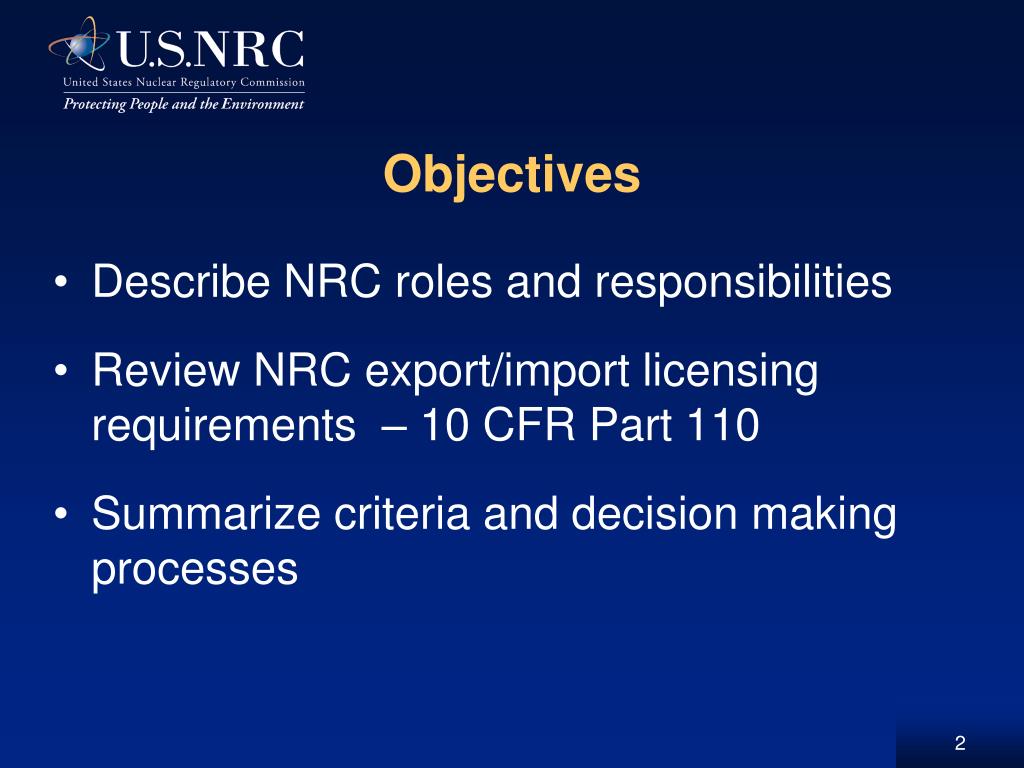 U.S.NRC
United States Nuclear Regulatory Commission
Protecting People and the Environment

Objectives

• Describe NRC roles and responsibilities

• Review NRC export/import licensing requirements – 10 CFR Part 110

• Summarize criteria and decision making processes

2